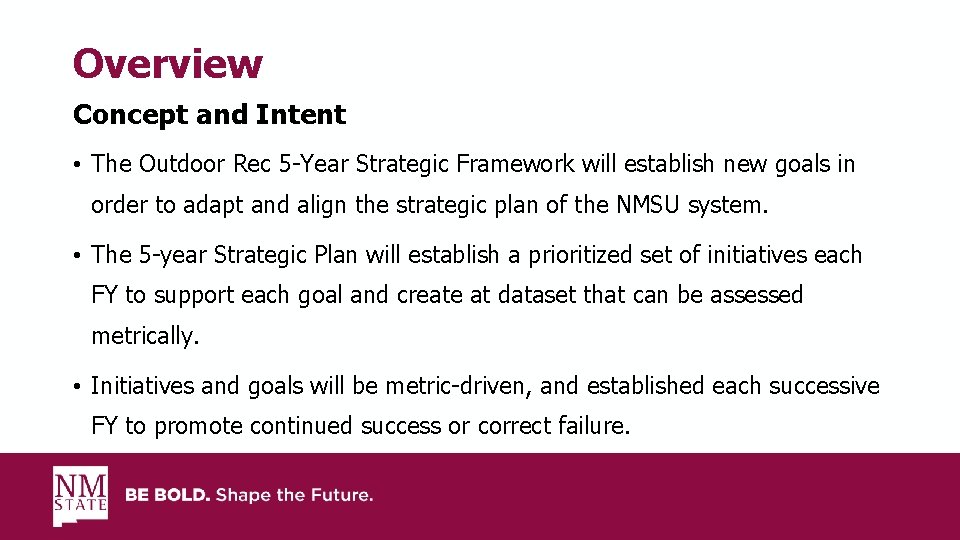 Overview

Concept and Intent

• The Outdoor Rec 5-Year Strategic Framework will establish new goals in order to adapt and align the strategic plan of the NMSU system.

• The 5-year Strategic Plan will establish a prioritized set of initiatives each FY to support each goal and create at dataset that can be assessed metrically.

• Initiatives and goals will be metric-driven, and established each successive FY to promote continued success or correct failure.

NM STATE

BE BOLD. Shape the Future.